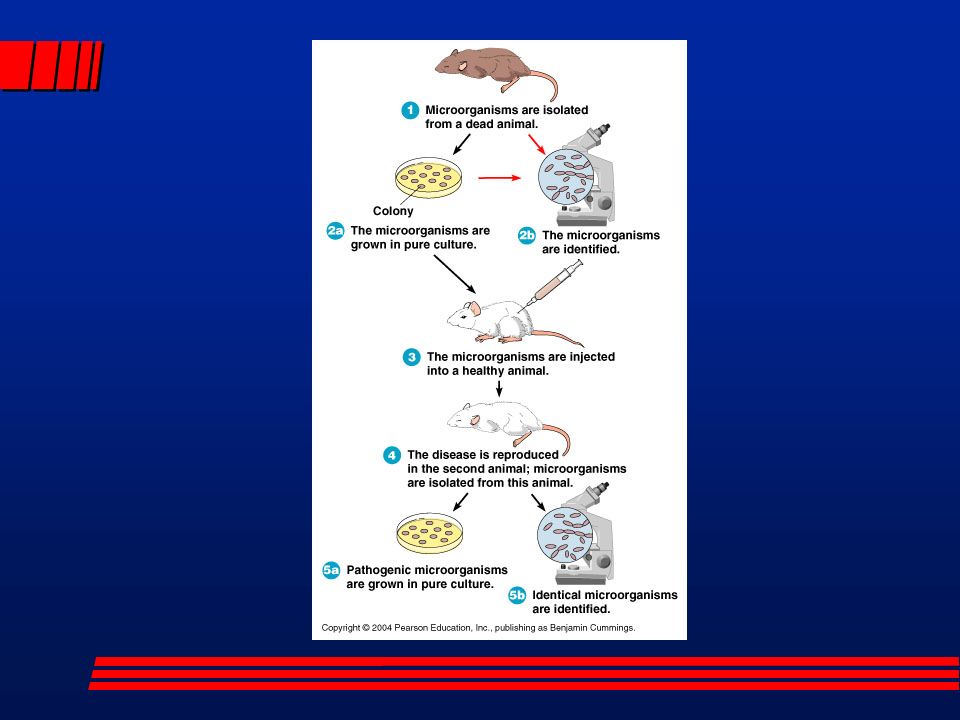 1 Microorganisms are isolated from a dead animal.

Colony

2a The microorganisms are grown in pure culture.

2b The microorganisms are identified.

3 The microorganisms are injected into a healthy animal.

4 The disease is reproduced in the second animal; microorganisms are isolated from this animal.

5a Pathogenic microorganisms are grown in pure culture.

5b Identical microorganisms are identified.

Copyright © 2004 Pearson Education, Inc., publishing as Benjamin Cummings.